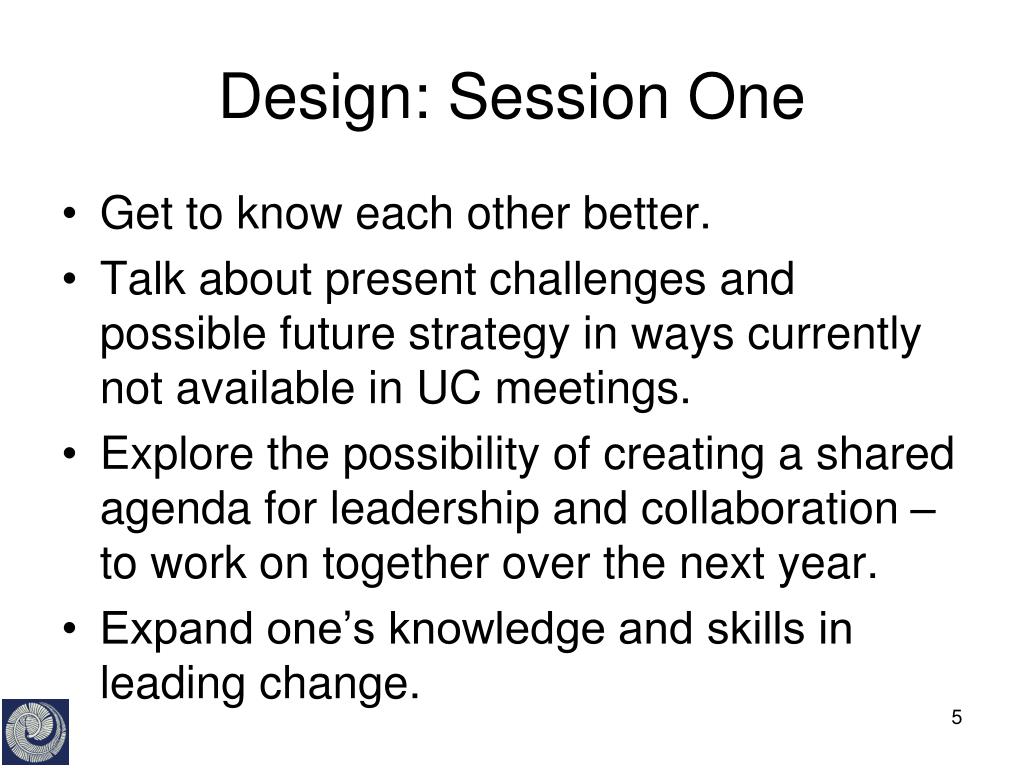 Design: Session One

• Get to know each other better.
• Talk about present challenges and possible future strategy in ways currently not available in UC meetings.
• Explore the possibility of creating a shared agenda for leadership and collaboration – to work on together over the next year.
• Expand one’s knowledge and skills in leading change.

5